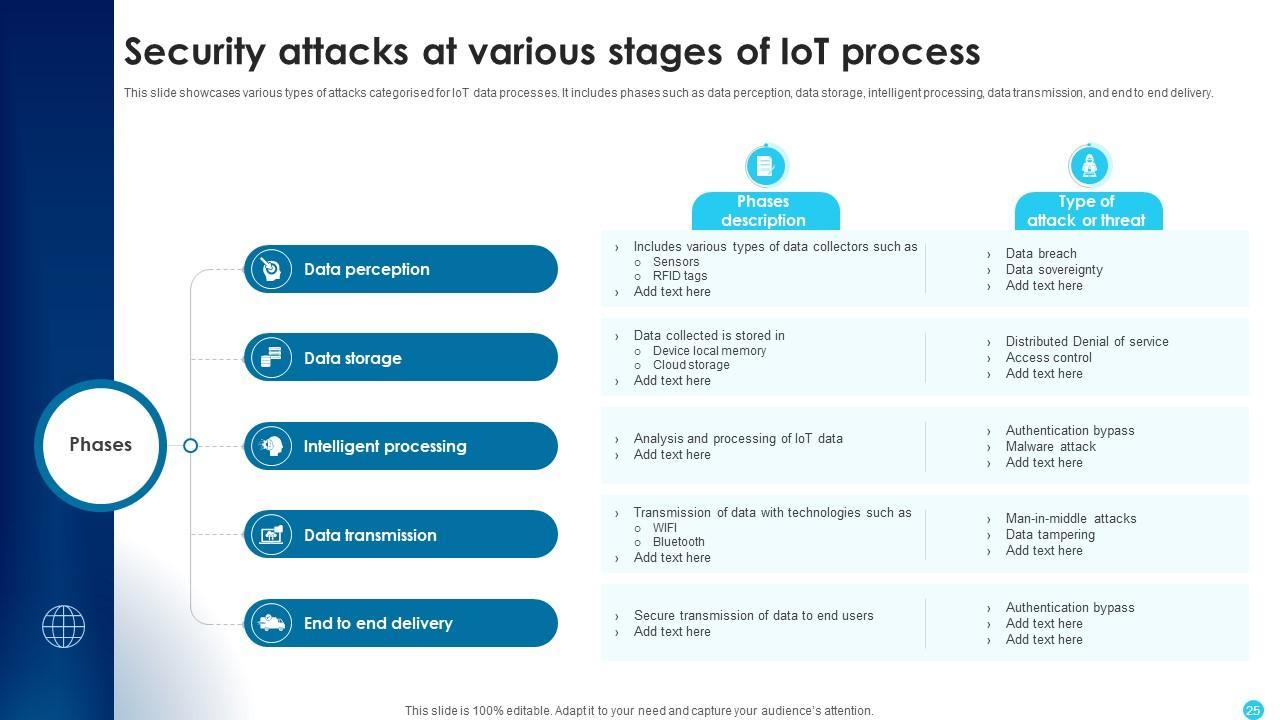 Security attacks at various stages of IoT process

This slide showcases various types of attacks categorised for IoT data processes. It includes phases such as data perception, data storage, intelligent processing, data transmission, and end to end delivery.

Phases

Phases description

Type of attack or threat

Data perception

› Includes various types of data collectors such as
○ Sensors
○ RFID tags
› Add text here

› Data breach
› Data sovereignty
› Add text here

Data storage

› Data collected is stored in
○ Device local memory
○ Cloud storage
› Add text here

› Distributed Denial of service
› Access control
› Add text here

Intelligent processing

› Analysis and processing of IoT data
› Add text here

› Authentication bypass
› Malware attack
› Add text here

Data transmission

› Transmission of data with technologies such as
○ WIFI
○ Bluetooth
› Add text here

› Man-in-middle attacks
› Data tampering
› Add text here

End to end delivery

› Secure transmission of data to end users
› Add text here

› Authentication bypass
› Add text here
› Add text here

This slide is 100% editable. Adapt it to your need and capture your audience's attention.

25